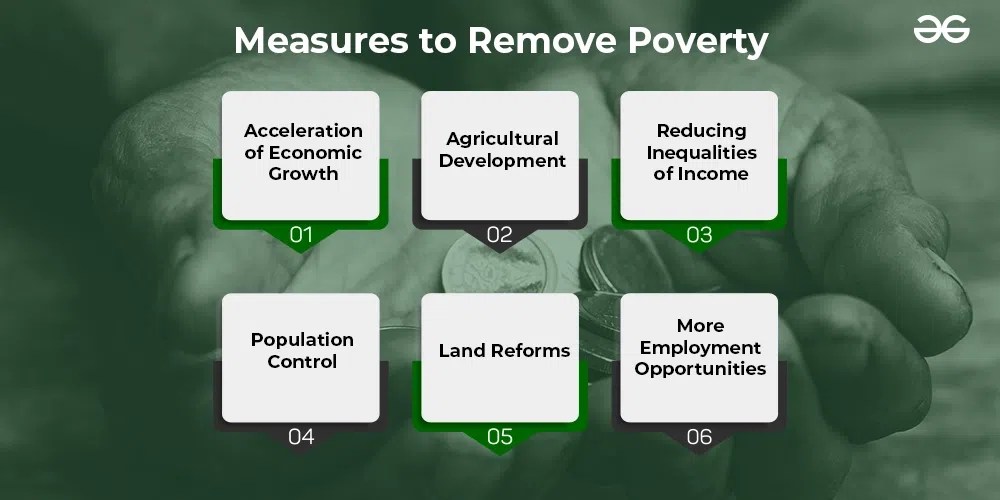 Measures to Remove Poverty

Acceleration of Economic Growth
01

Agricultural Development
02

Reducing Inequalities of Income
03

Population Control
04

Land Reforms
05

More Employment Opportunities
06